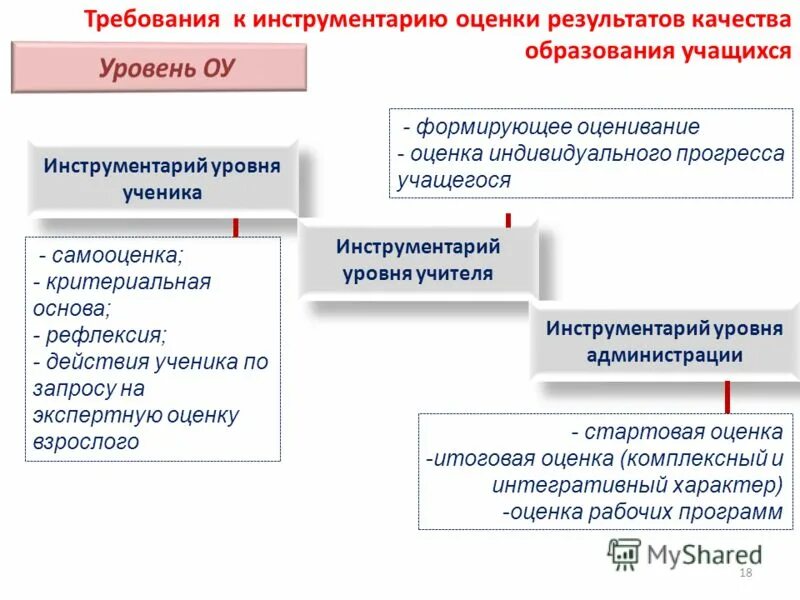 Требования к инструментарию оценки результатов качества образования учащихся

Уровень ОУ

Инструментарий уровня ученика

- самооценка;
- критериальная основа;
- рефлексия;
- действия ученика по запросу на экспертную оценку взрослого

- формирующее оценивание
- оценка индивидуального прогресса учащегося

Инструментарий уровня учителя

Инструментарий уровня администрации

- стартовая оценка
-итоговая оценка (комплексный и интегративный характер)
-оценка рабочих программ

MyShared

18